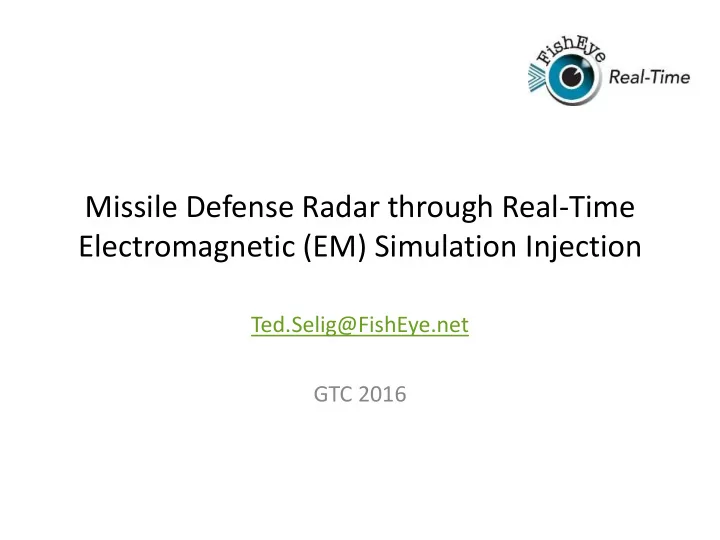 FishEye Real-Time

Missile Defense Radar through Real-Time Electromagnetic (EM) Simulation Injection

Ted.Selig@FishEye.net

GTC 2016